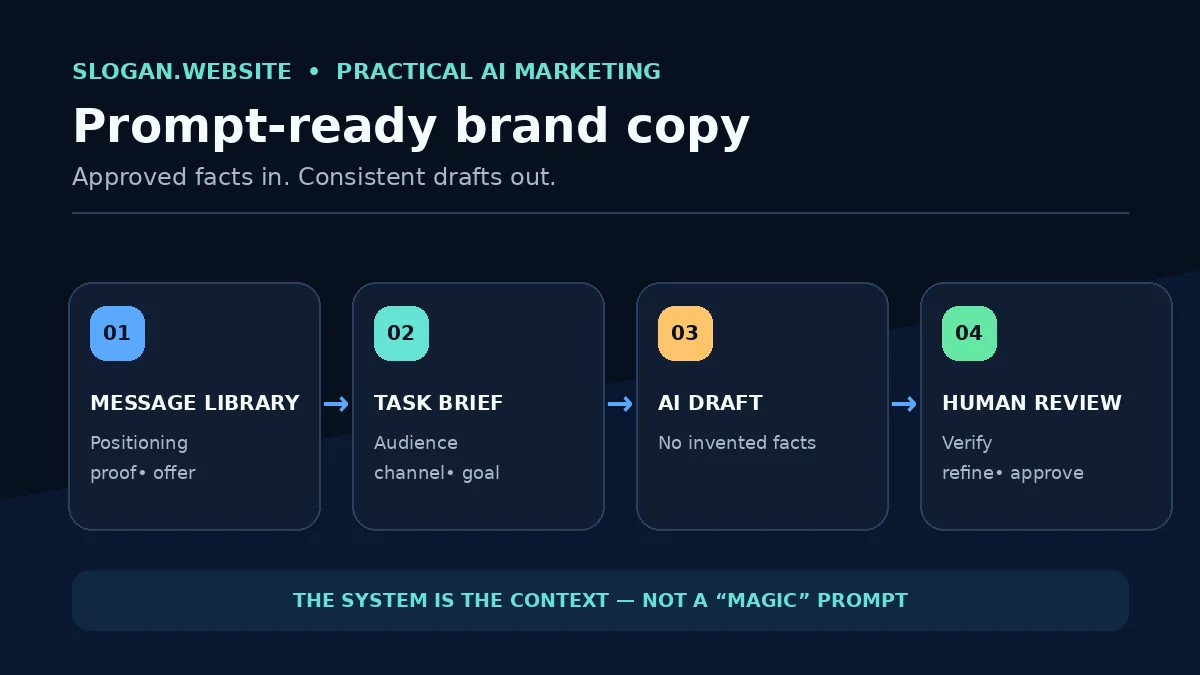 SLOGAN.WEBSITE • PRACTICAL AI MARKETING

Prompt-ready brand copy

Approved facts in. Consistent drafts out.

01

MESSAGE LIBRARY

Positioning
proof• offer

→

02

TASK BRIEF

Audience
channel• goal

→

03

AI DRAFT

No invented facts

→

04

HUMAN REVIEW

Verify
refine• approve

THE SYSTEM IS THE CONTEXT — NOT A “MAGIC” PROMPT